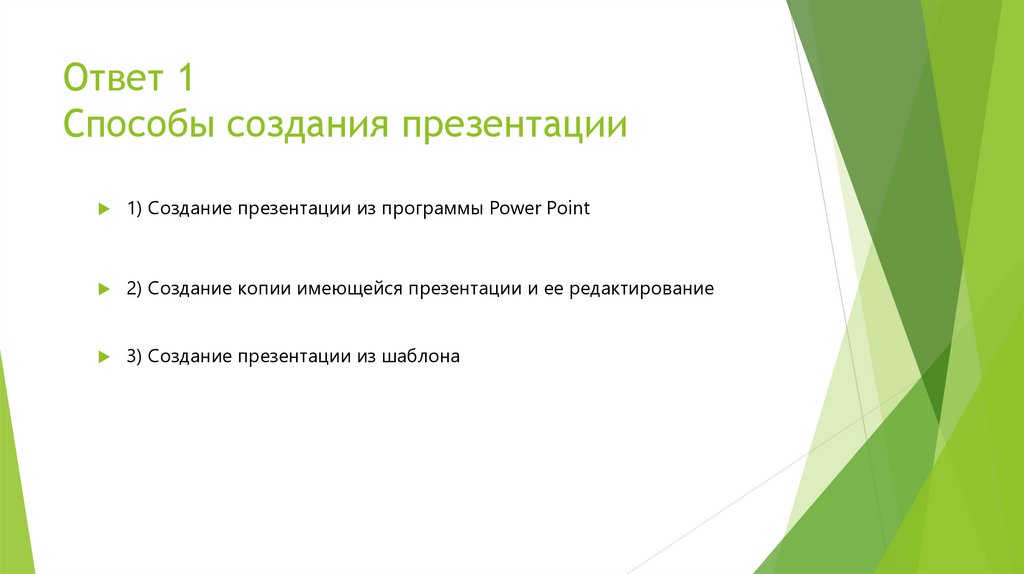 Ответ 1
Способы создания презентации

1) Создание презентации из программы Power Point

2) Создание копии имеющейся презентации и ее редактирование

3) Создание презентации из шаблона